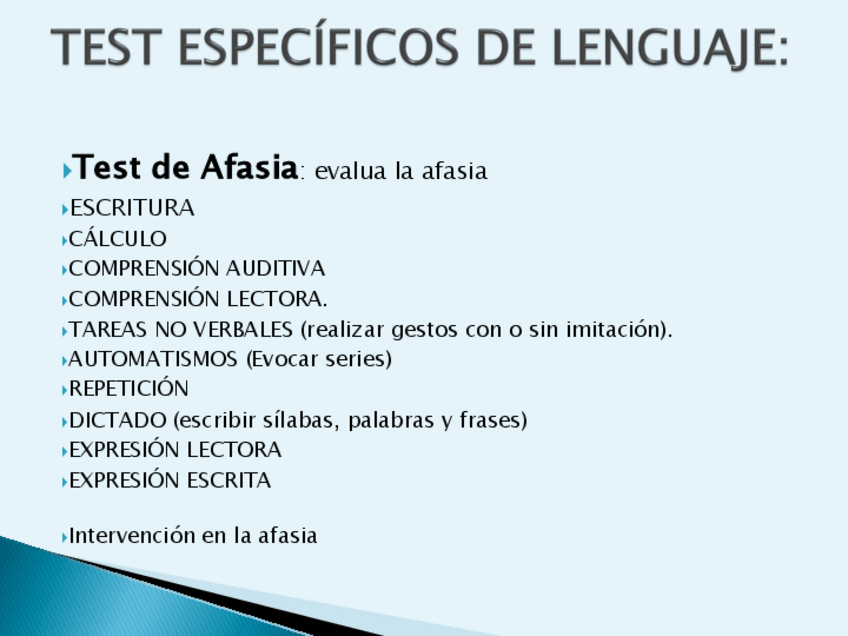 TEST ESPECÍFICOS DE LENGUAJE:

Test de Afasia: evalua la afasia
ESCRITURA
CÁLCULO
COMPRENSIÓN AUDITIVA
COMPRENSIÓN LECTORA.
TAREAS NO VERBALES (realizar gestos con o sin imitación).
AUTOMATISMOS (Evocar series)
REPETICIÓN
DICTADO (escribir sílabas, palabras y frases)
EXPRESIÓN LECTORA
EXPRESIÓN ESCRITA

Intervención en la afasia